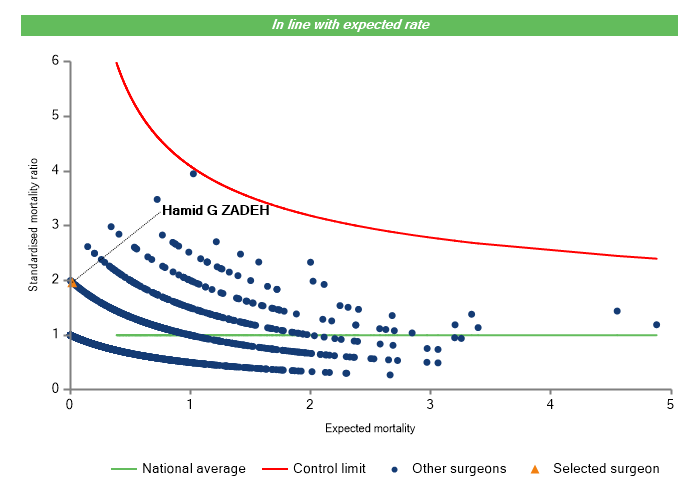 In line with expected rate

Standardised mortality ratio

6
5
4
3
2
1
0

Hamid G ZADEH

0
1
2
3
4
5

Expected mortality

National average
Control limit
Other surgeons
Selected surgeon